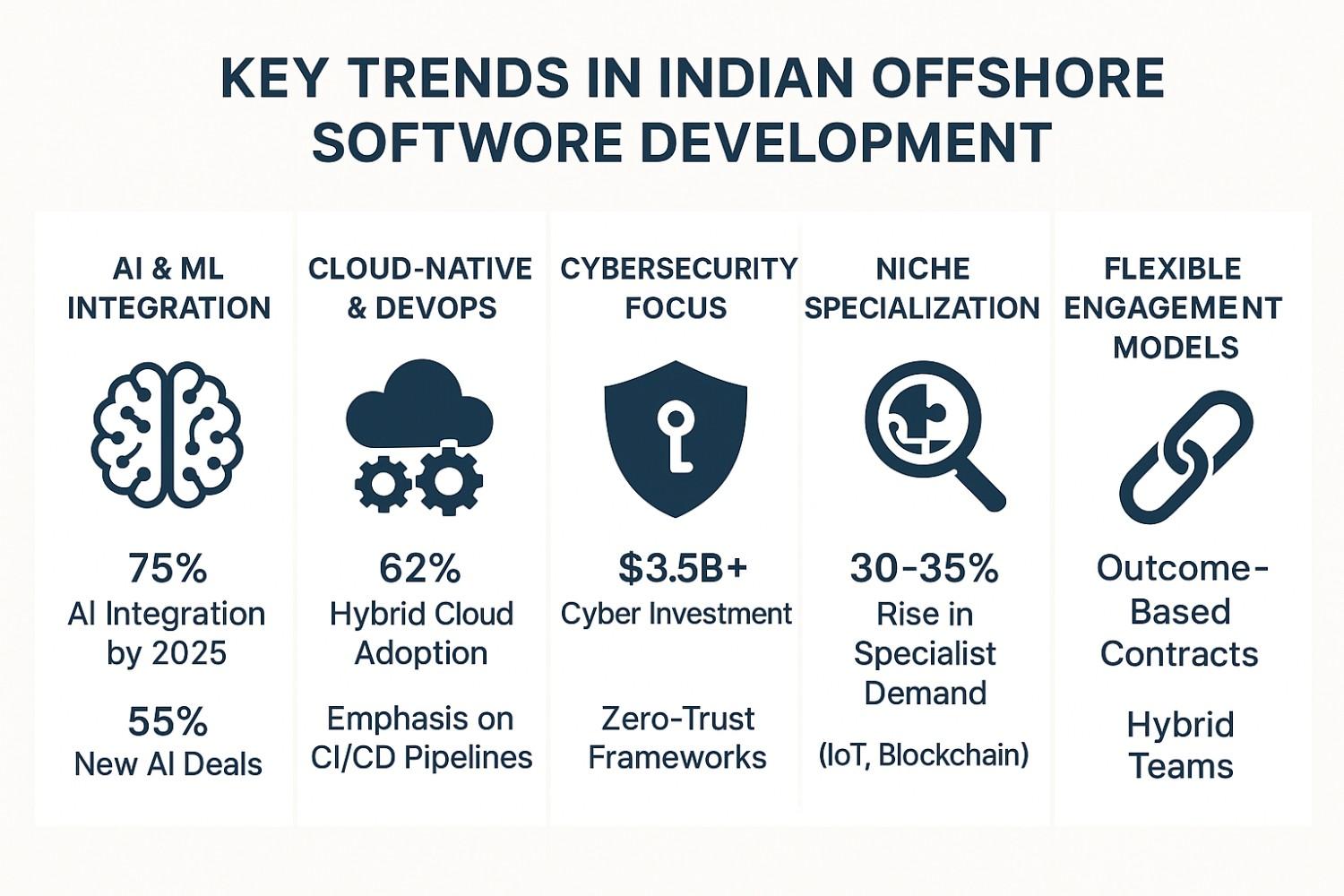 KEY TRENDS IN INDIAN OFFSHORE SOFTWORE DEVELOPMENT

AI & ML INTEGRATION

75%
AI Integration by 2025

55%
New AI Deals

CLOUD-NATIVE & DEVOPS

62%
Hybrid Cloud Adoption

Emphasis on CI/CD Pipelines

CYBERSECURITY FOCUS

$3.5B+
Cyber Investment

Zero-Trust Frameworks

NICHE SPECIALIZATION

30-35%
Rise in Specialist Demand

(IoT, Blockchain)

FLEXIBLE ENGAGEMENT MODELS

Outcome-Based Contracts

Hybrid Teams